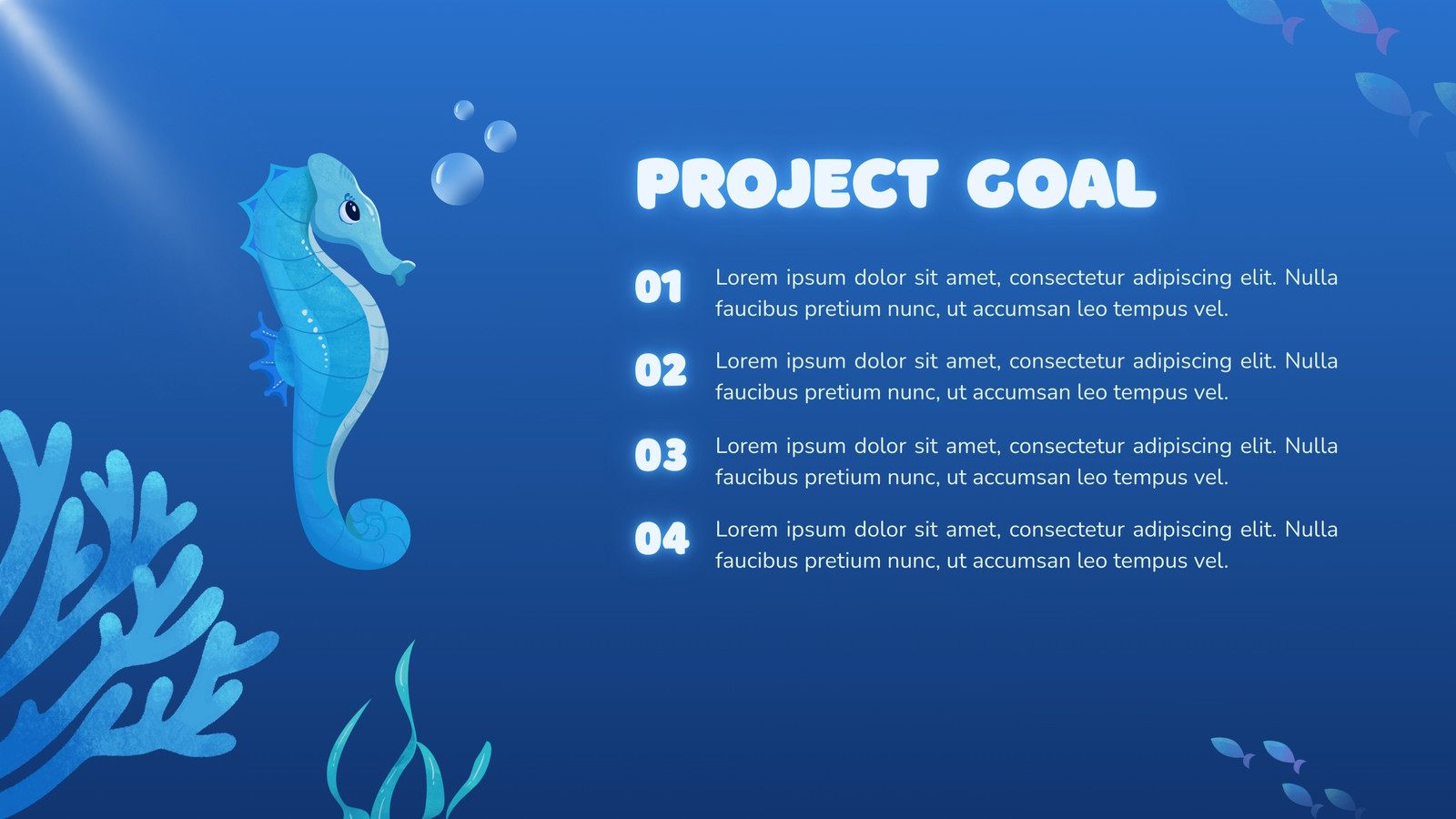 PROJECT GOAL

01 Lorem ipsum dolor sit amet, consectetur adipiscing elit. Nulla faucibus pretium nunc, ut accumsan leo tempus vel.

02 Lorem ipsum dolor sit amet, consectetur adipiscing elit. Nulla faucibus pretium nunc, ut accumsan leo tempus vel.

03 Lorem ipsum dolor sit amet, consectetur adipiscing elit. Nulla faucibus pretium nunc, ut accumsan leo tempus vel.

04 Lorem ipsum dolor sit amet, consectetur adipiscing elit. Nulla faucibus pretium nunc, ut accumsan leo tempus vel.